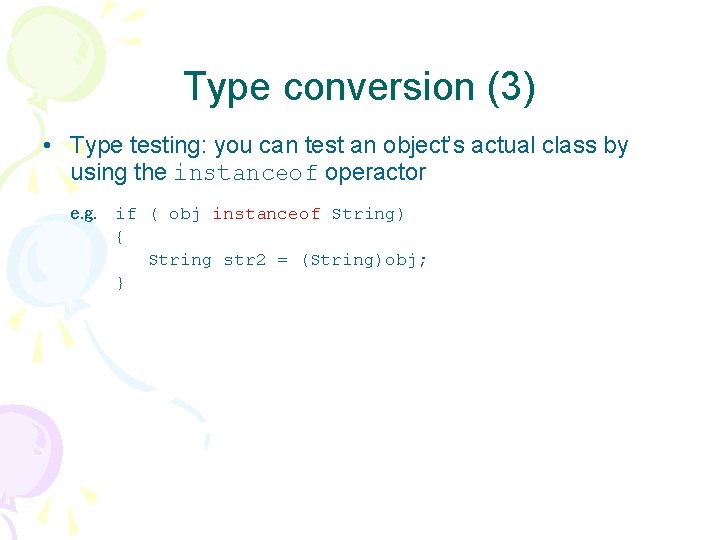 Type conversion (3)

• Type testing: you can test an object's actual class by using the instanceof operator

e.g. if ( obj instanceof String)
{
String str2 = (String)obj;
}